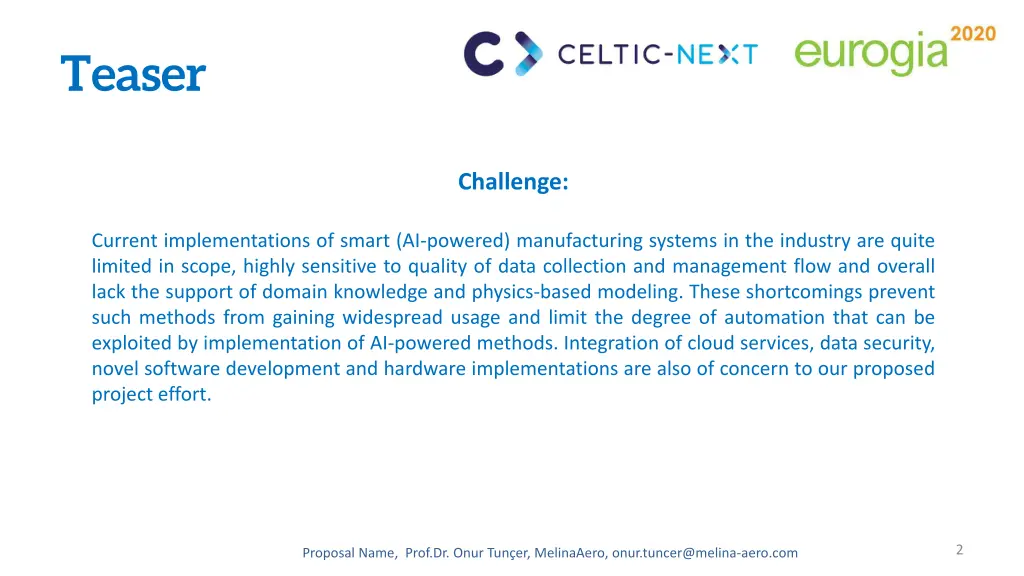 Teaser

CELTIC-NEXT

eurogia 2020

Challenge:

Current implementations of smart (AI-powered) manufacturing systems in the industry are quite limited in scope, highly sensitive to quality of data collection and management flow and overall lack the support of domain knowledge and physics-based modeling. These shortcomings prevent such methods from gaining widespread usage and limit the degree of automation that can be exploited by implementation of AI-powered methods. Integration of cloud services, data security, novel software development and hardware implementations are also of concern to our proposed project effort.

Proposal Name, Prof.Dr. Onur Tunçer, MelinaAero, onur.tuncer@melina-aero.com

2